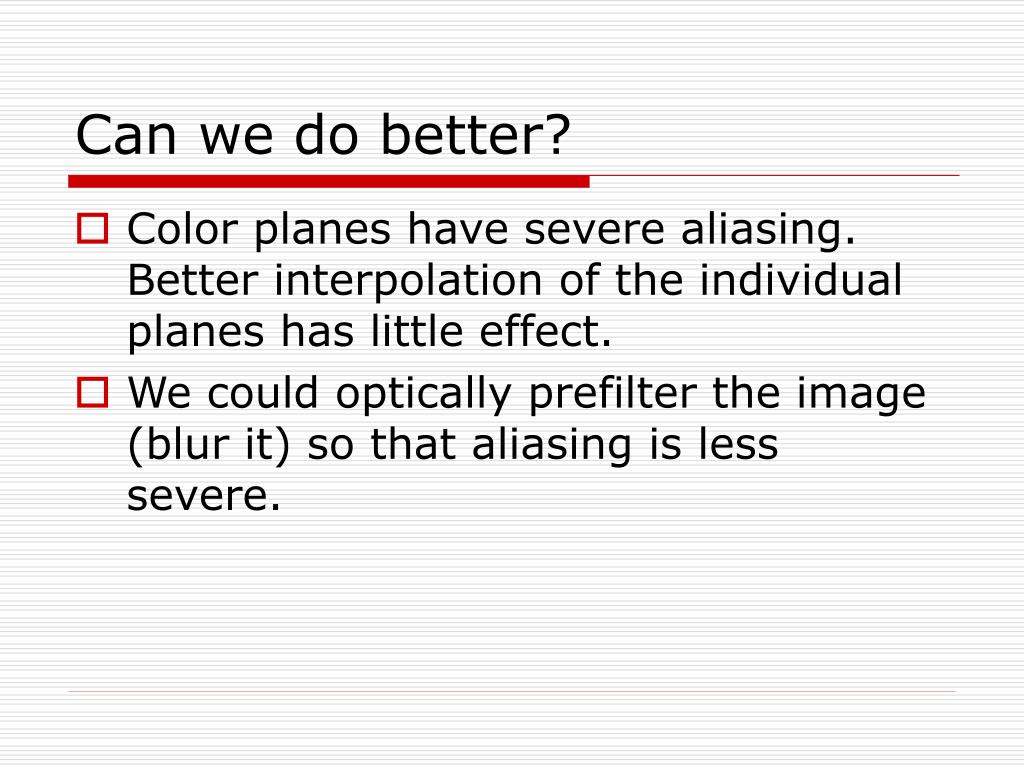 Can we do better?

Color planes have severe aliasing. Better interpolation of the individual planes has little effect.

We could optically prefilter the image (blur it) so that aliasing is less severe.